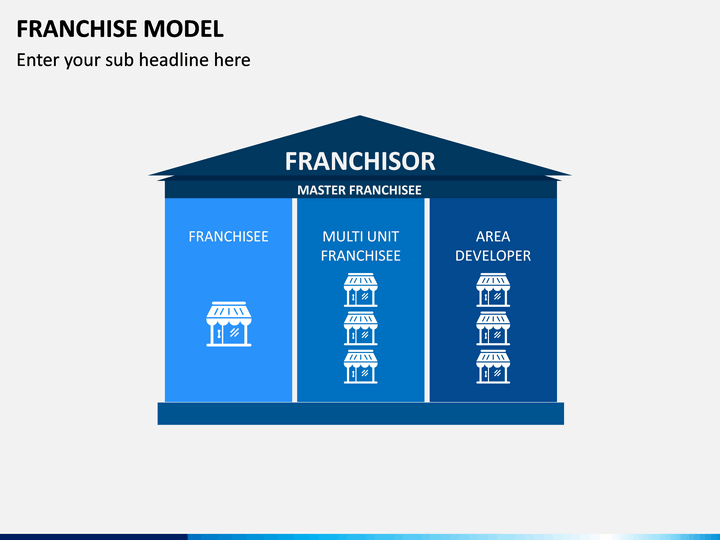 FRANCHISE MODEL
Enter your sub headline here

FRANCHISOR
MASTER FRANCHISEE

FRANCHISEE

MULTI UNIT FRANCHISEE

AREA DEVELOPER